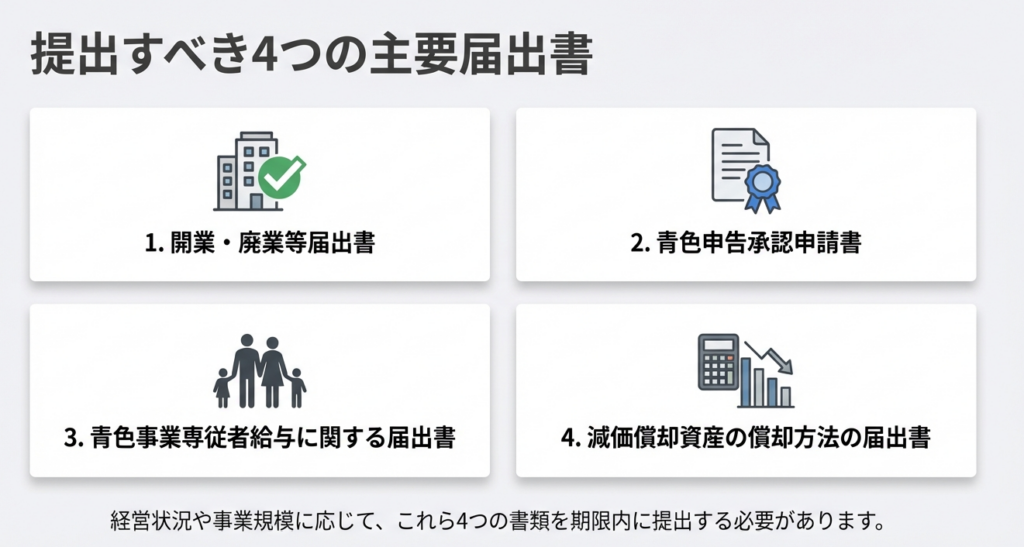 提出すべき4つの主要届出書

1. 開業・廃業等届出書

2. 青色申告承認申請書

3. 青色事業専従者給与に関する届出書

4. 減価償却資産の償却方法の届出書

経営状況や事業規模に応じて、これら4つの書類を期限内に提出する必要があります。